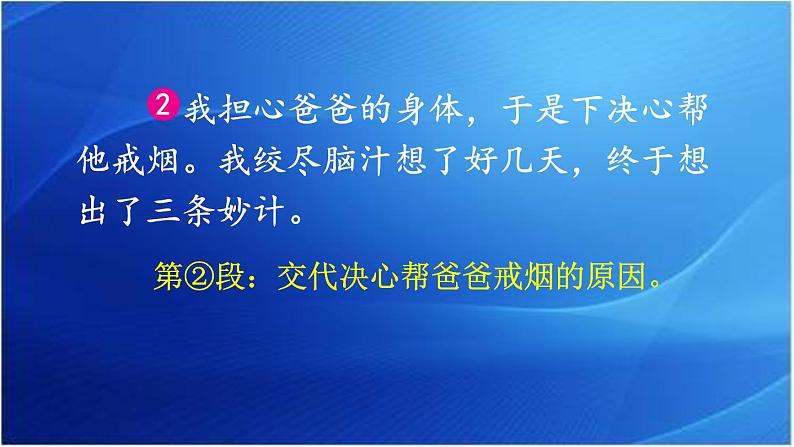 2 我担心爸爸的身体，于是下决心帮他戒烟。我绞尽脑汁想了好几天，终于想出了三条妙计。

第②段：交代决心帮爸爸戒烟的原因。